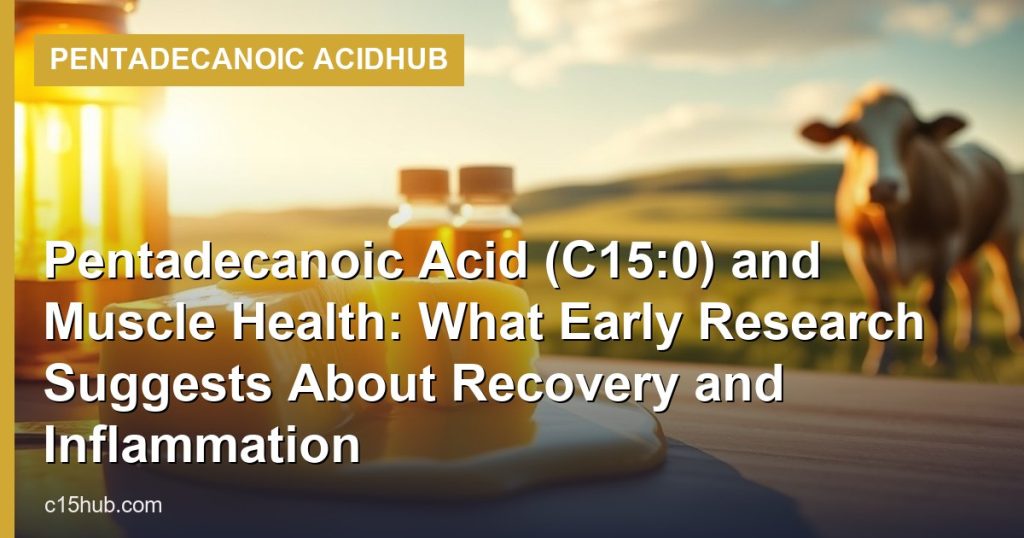 PENTADECANOIC ACIDHUB

Pentadecanoic Acid (C15:0) and Muscle Health: What Early Research Suggests About Recovery and Inflammation

c15hub.com